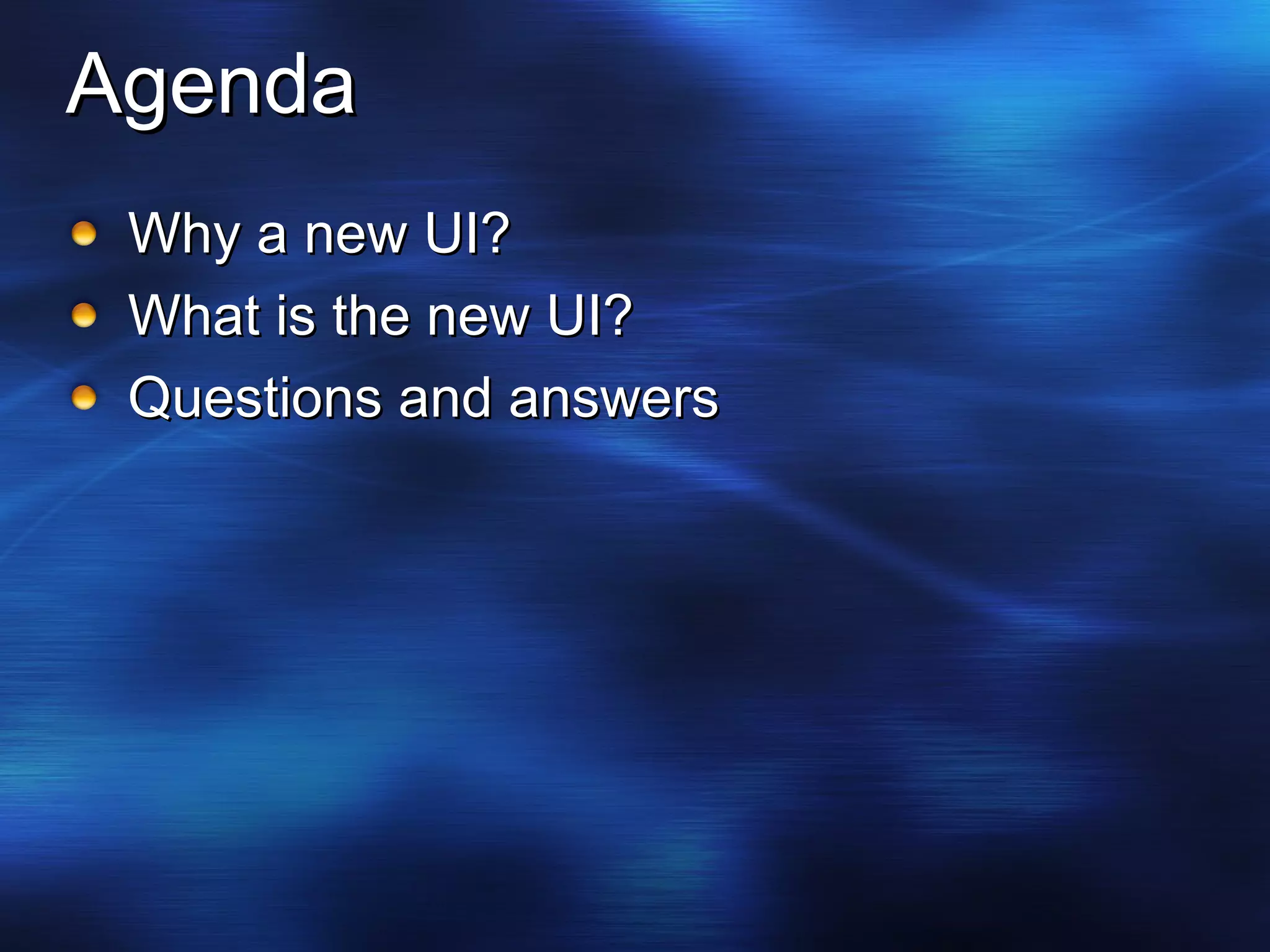 Agenda

- Why a new UI?
- What is the new UI?
- Questions and answers